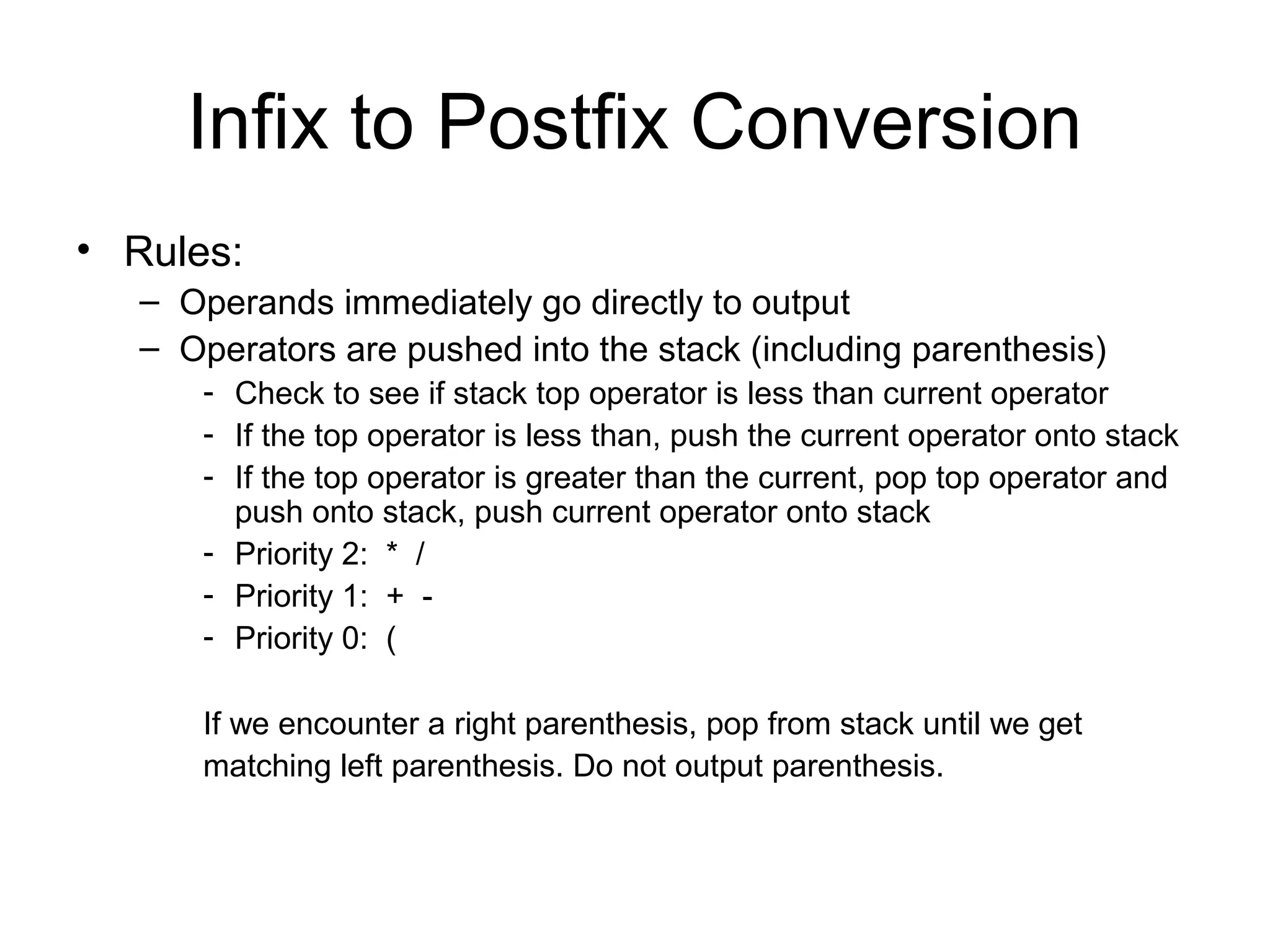 Infix to Postfix Conversion

• Rules:
– Operands immediately go directly to output
– Operators are pushed into the stack (including parenthesis)
- Check to see if stack top operator is less than current operator
- If the top operator is less than, push the current operator onto stack
- If the top operator is greater than the current, pop top operator and push onto stack, push current operator onto stack
- Priority 2: * /
- Priority 1: + -
- Priority 0: (

If we encounter a right parenthesis, pop from stack until we get matching left parenthesis. Do not output parenthesis.